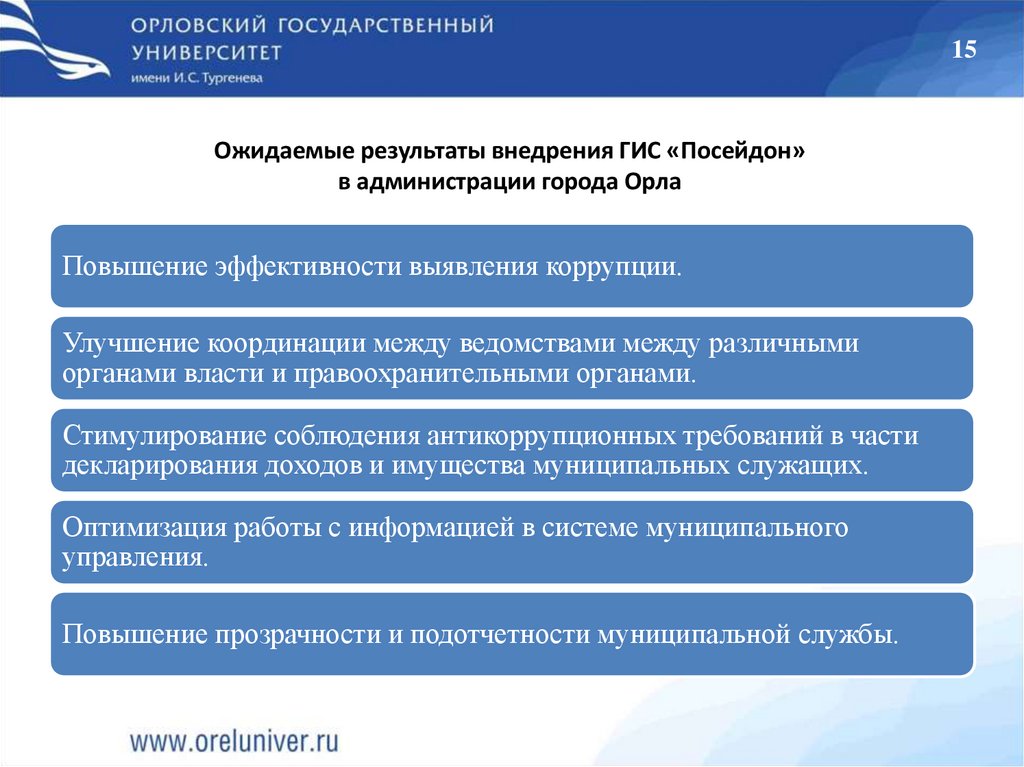 ОРЛОВСКИЙ ГОСУДАРСТВЕННЫЙ УНИВЕРСИТЕТ
имени И.С. Тургенева

15

Ожидаемые результаты внедрения ГИС «Посейдон» в администрации города Орла

Повышение эффективности выявления коррупции.

Улучшение координации между ведомствами между различными органами власти и правоохранительными органами.

Стимулирование соблюдения антикоррупционных требований в части декларирования доходов и имущества муниципальных служащих.

Оптимизация работы с информацией в системе муниципального управления.

Повышение прозрачности и подотчетности муниципальной службы.

www.oreluniver.ru